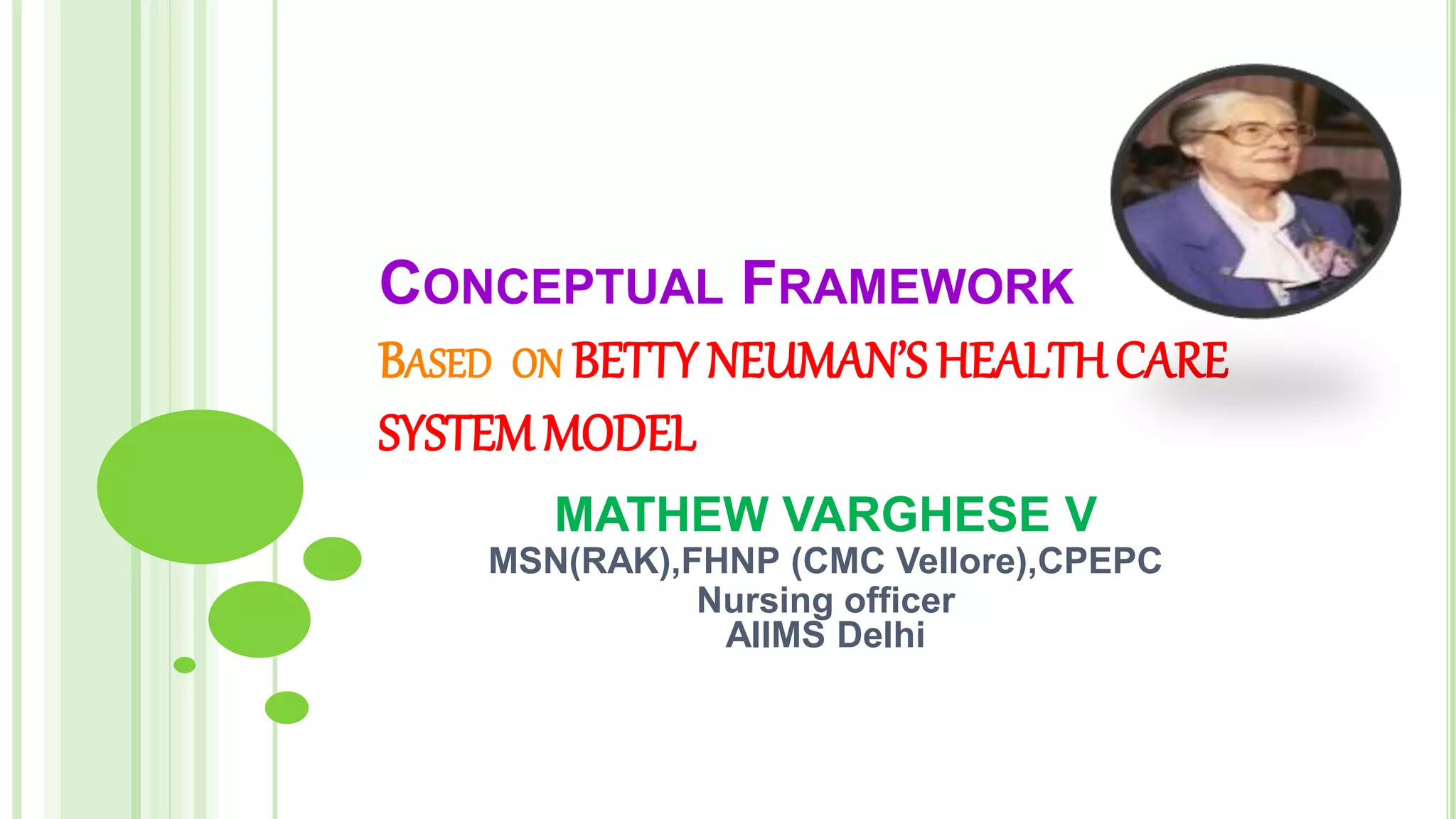 CONCEPTUAL FRAMEWORK

BASED ON BETTY NEUMAN'S HEALTH CARE SYSTEM MODEL

MATHEW VARGHESE V

MSN(RAK),FHNP (CMC Vellore),CPEPC
Nursing officer
AIIMS Delhi